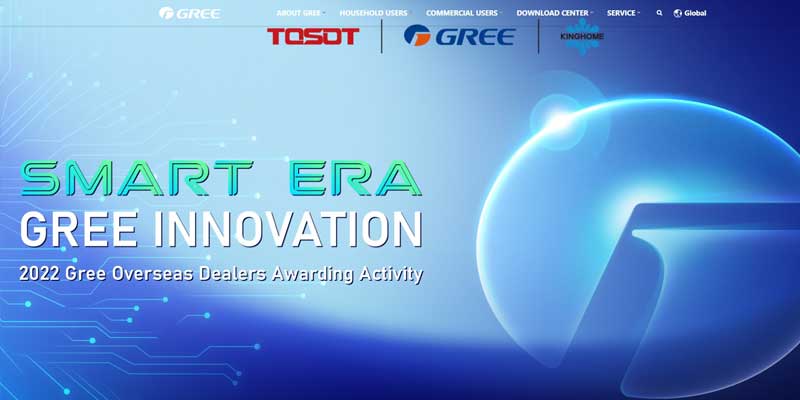 GREE

ABOUT GREE HOUSEHOLD USERS COMMERCIAL USERS DOWNLOAD CENTER SERVICE Global

TOSOT GREE KINGHOME

SMART ERA
GREE INNOVATION
2022 Gree Overseas Dealers Awarding Activity